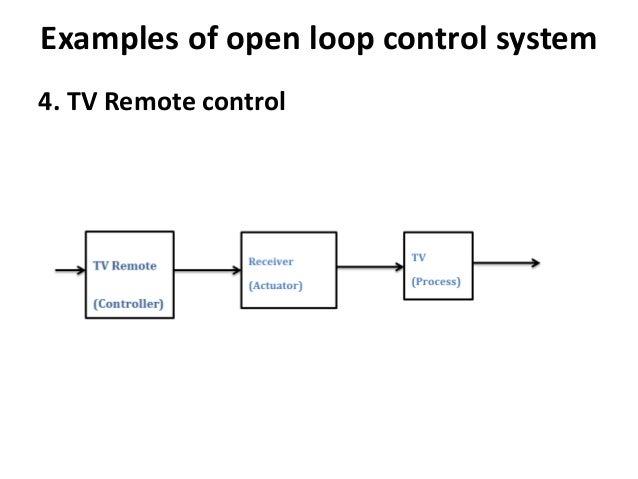 Examples of open loop control system

4. TV Remote control

TV Remote

(Controller)

Receiver

(Actuator)

TV

(Process)